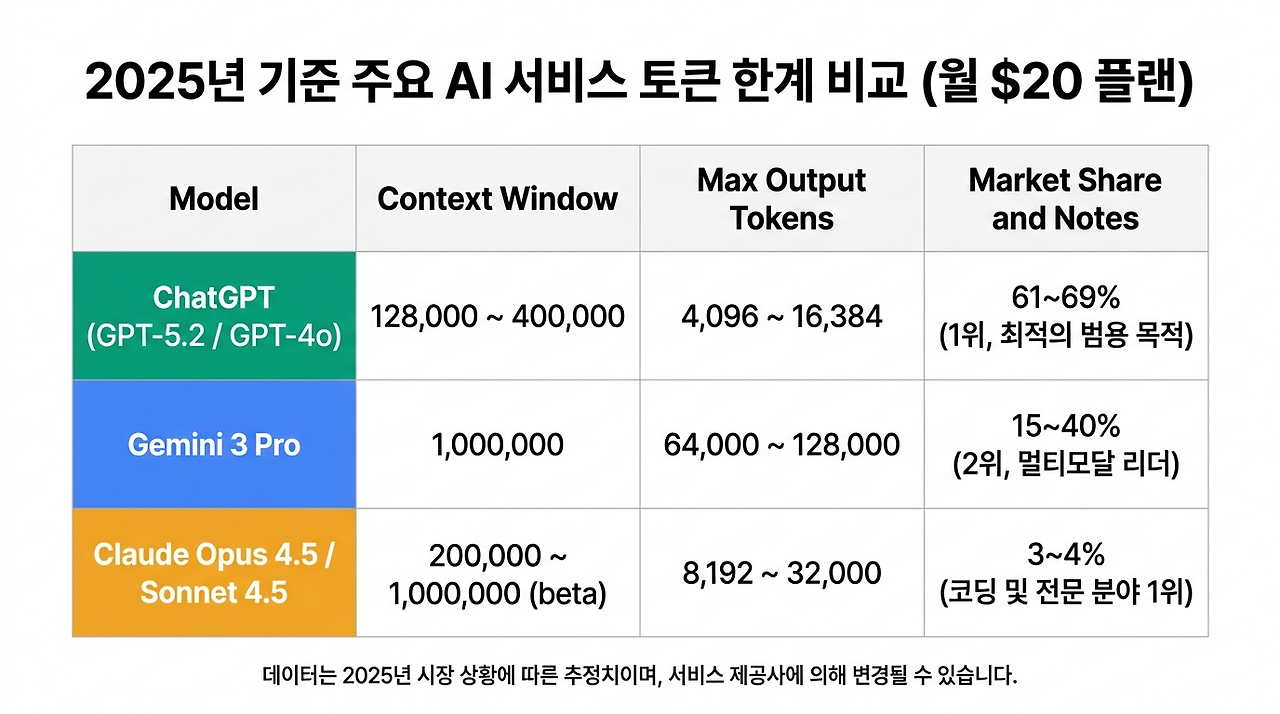 2025년 기준 주요 AI 서비스 토큰 한계 비교 (월 $20 플랜)

| Model | Context Window | Max Output Tokens | Market Share and Notes |
|---|---|---|---|
| ChatGPT (GPT-5.2 / GPT-4o) | 128,000 ~ 400,000 | 4,096 ~ 16,384 | 61~69% (1위, 최적의 범용 목적) |
| Gemini 3 Pro | 1,000,000 | 64,000 ~ 128,000 | 15~40% (2위, 멀티모달 리더) |
| Claude Opus 4.5 / Sonnet 4.5 | 200,000 ~ 1,000,000 (beta) | 8,192 ~ 32,000 | 3~4% (코딩 및 전문 분야 1위) |

데이터는 2025년 시장 상황에 따른 추정치이며, 서비스 제공사에 의해 변경될 수 있습니다.